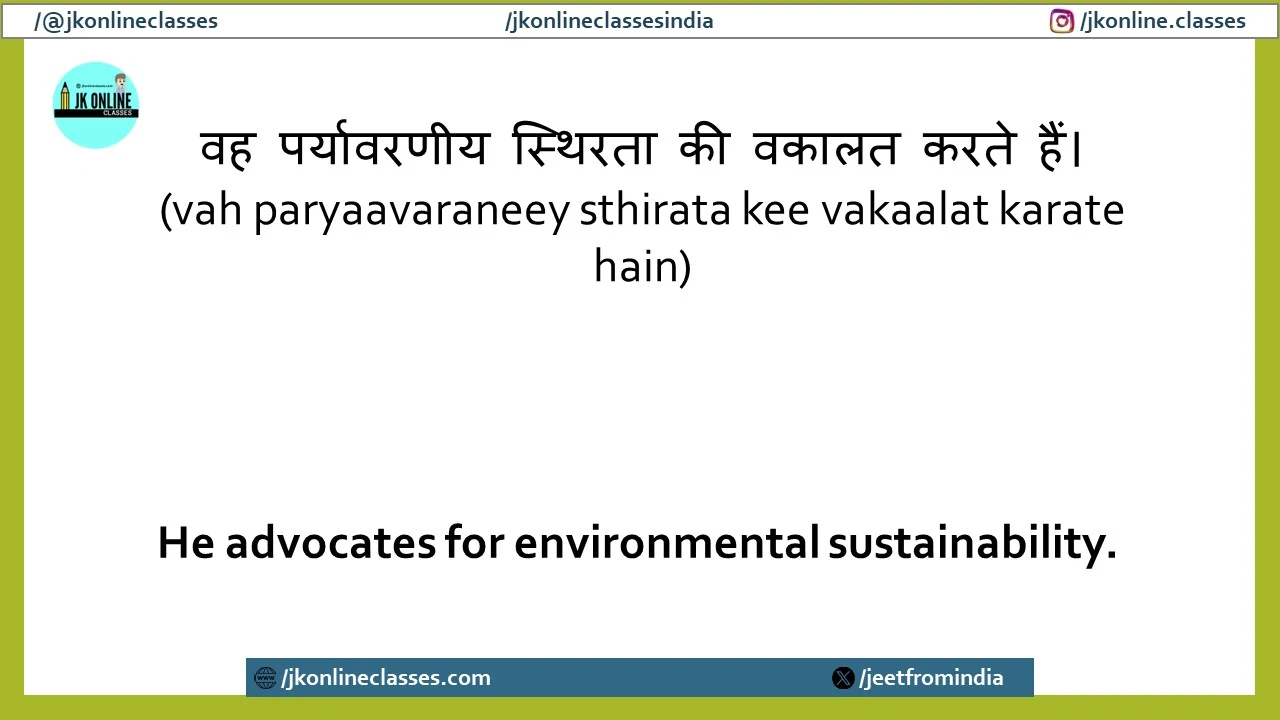 /@jkonlineclasses /jkonlineclassesindia /jkonline.classes

JK ONLINE CLASSES

वह पर्यावरणीय स्थिरता की वकालत करते हैं।
(vah paryaavaraneey sthirata kee vakaalat karate hain)

He advocates for environmental sustainability.

/jkonlineclasses.com /jeetfromindia